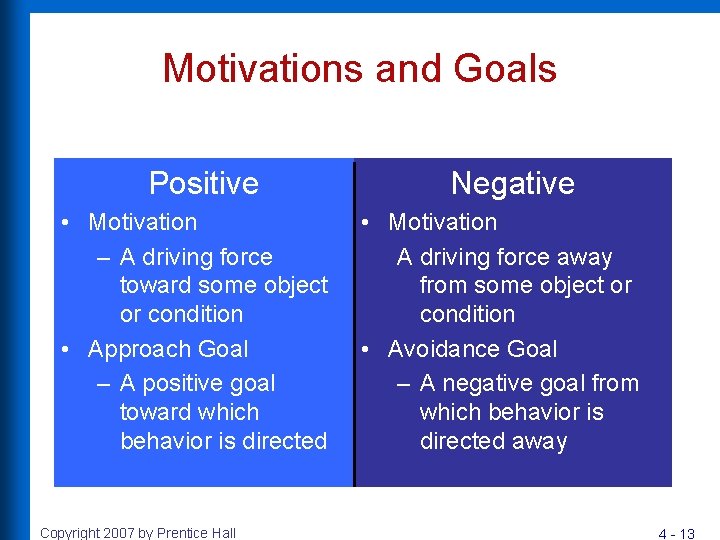 Motivations and Goals

Positive

• Motivation
– A driving force toward some object or condition
• Approach Goal
– A positive goal toward which behavior is directed

Negative

• Motivation
A driving force away from some object or condition
• Avoidance Goal
– A negative goal from which behavior is directed away

Copyright 2007 by Prentice Hall

4 - 13